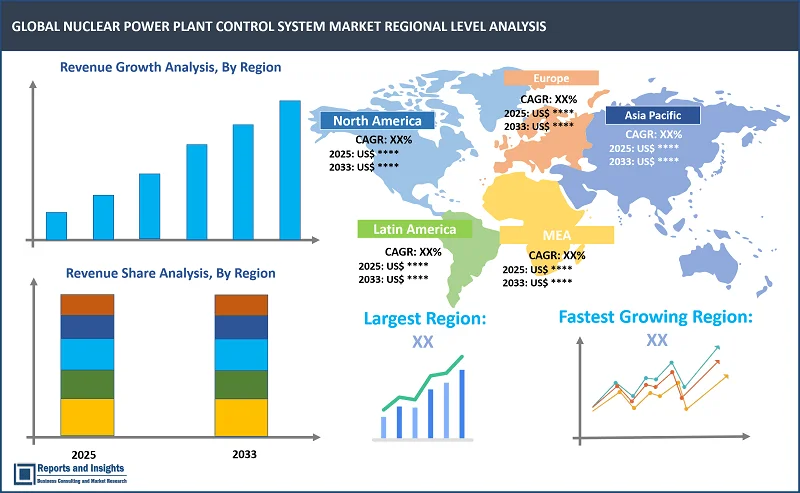 GLOBAL NUCLEAR POWER PLANT CONTROL SYSTEM MARKET REGIONAL LEVEL ANALYSIS

Revenue Growth Analysis, By Region

Revenue Share Analysis, By Region

2025

2033

Reports and Insights
Business Consulting and Market Research

North America
CAGR: XX%
2025: US$ ****
2033: US$ ****

Europe
CAGR: XX%
2025: US$ ****
2033: US$ ****

Asia Pacific
CAGR: XX%
2025: US$ ****
2033: US$ ****

Latin America
CAGR: XX%
2025: US$ ****
2033: US$ ****

MEA
CAGR: XX%
2025: US$ ****
2033: US$ ****

Largest Region:
XX

Fastest Growing Region:
XX